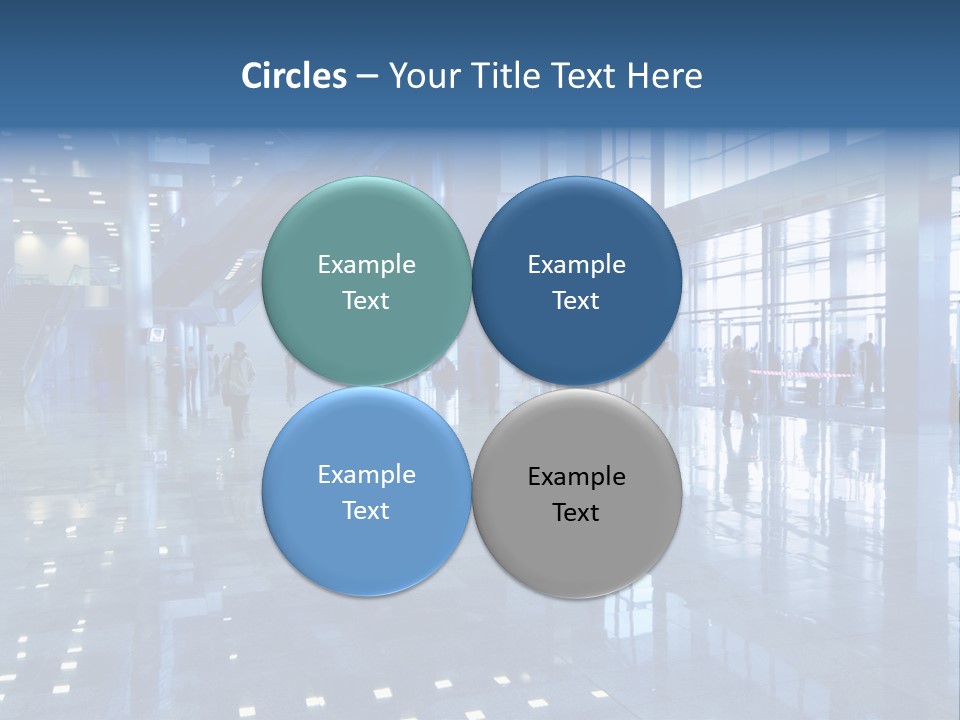 Circles – Your Title Text Here

Example Text

Example Text

Example Text

Example Text